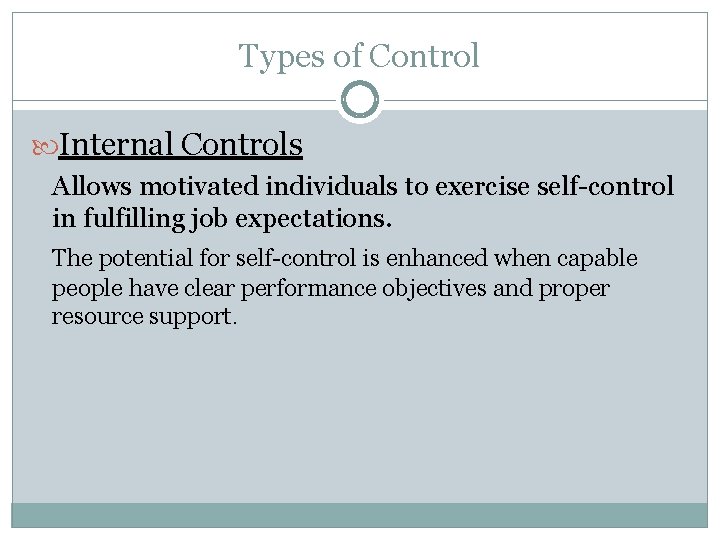 Types of Control

Internal Controls

Allows motivated individuals to exercise self-control in fulfilling job expectations.

The potential for self-control is enhanced when capable people have clear performance objectives and proper resource support.